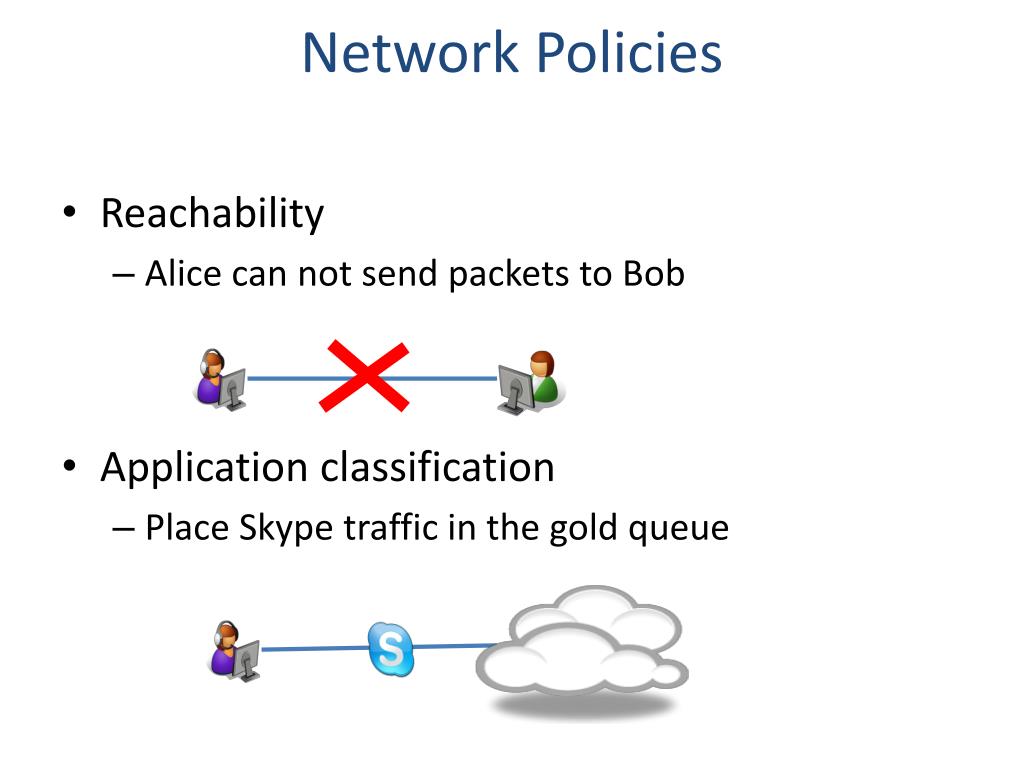 Network Policies

• Reachability
– Alice can not send packets to Bob

• Application classification
– Place Skype traffic in the gold queue

S